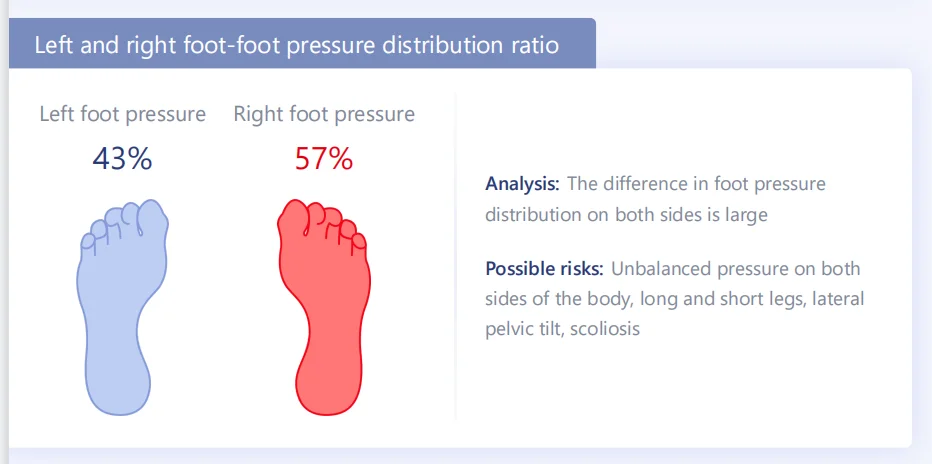 Left and right foot-foot pressure distribution ratio

Left foot pressure
43%

Right foot pressure
57%

Analysis: The difference in foot pressure distribution on both sides is large

Possible risks: Unbalanced pressure on both sides of the body, long and short legs, lateral pelvic tilt, scoliosis